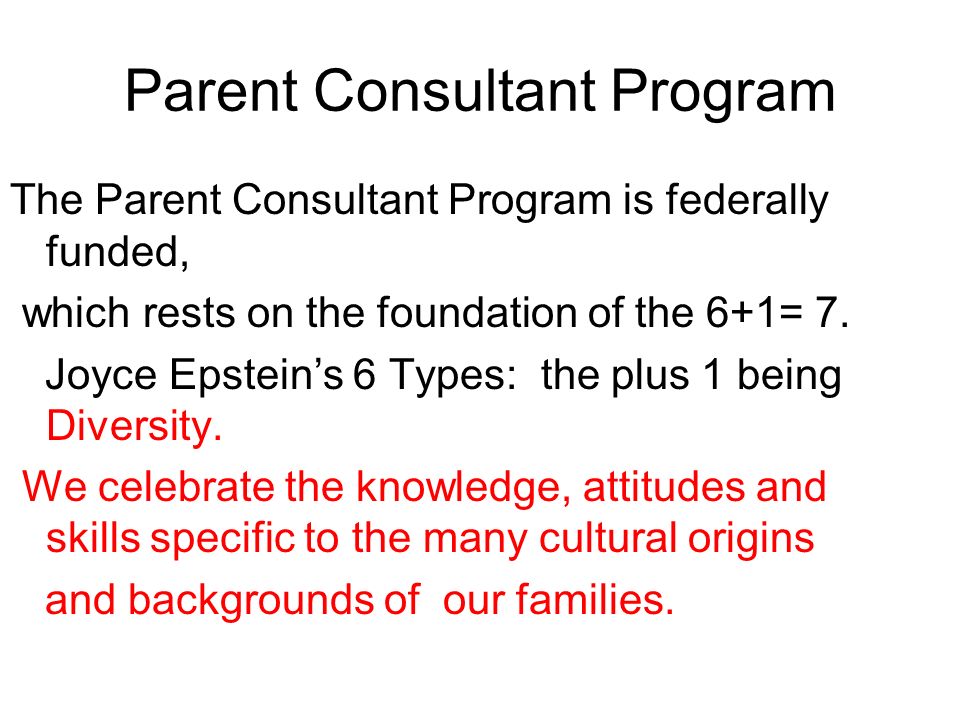 Parent Consultant Program

The Parent Consultant Program is federally funded,

which rests on the foundation of the 6+1= 7.

Joyce Epstein's 6 Types: the plus 1 being Diversity.

We celebrate the knowledge, attitudes and skills specific to the many cultural origins

and backgrounds of our families.